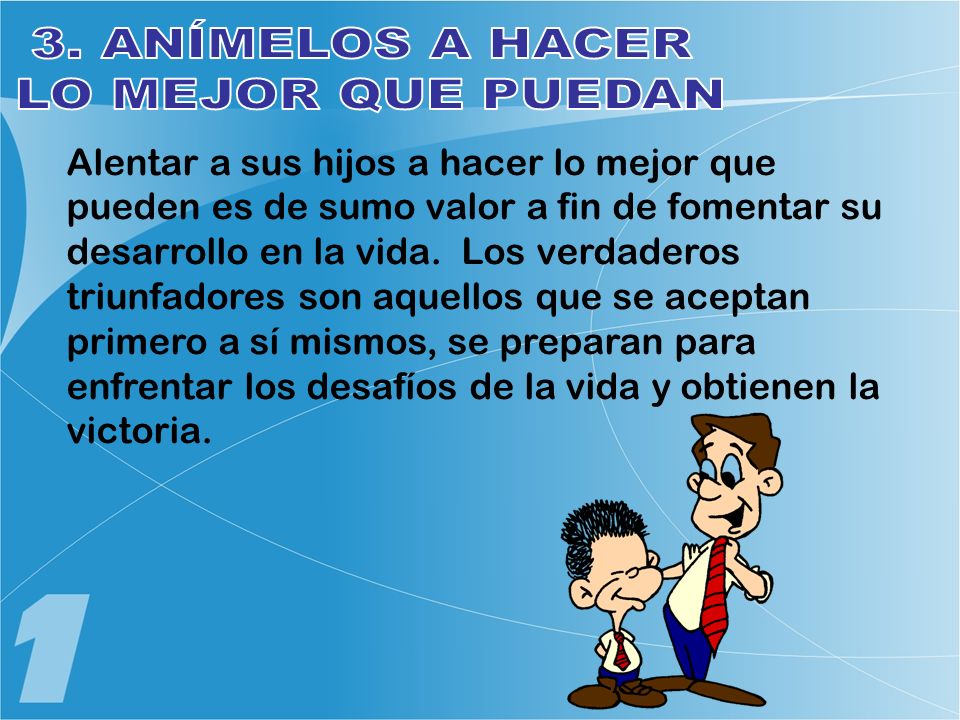 3. ANÍMELOS A HACER LO MEJOR QUE PUEDAN

Alentar a sus hijos a hacer lo mejor que pueden es de sumo valor a fin de fomentar su desarrollo en la vida. Los verdaderos triunfadores son aquellos que se aceptan primero a sí mismos, se preparan para enfrentar los desafíos de la vida y obtienen la victoria.

1